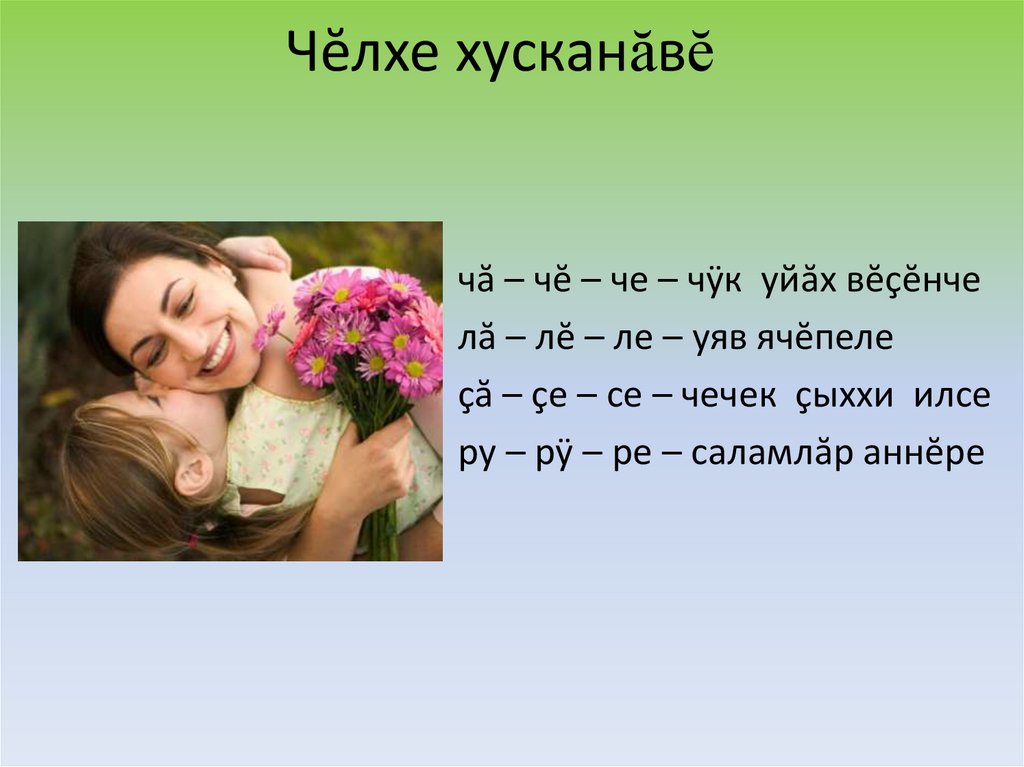 Чĕлхе хусканăвĕ

чă – чĕ – че – чӳк уйăх вĕçĕнче
лă – лĕ – ле – уяв ячĕпеле
çă – çе – се – чечек çыххи илсе
ру – рӳ – ре – саламлăр аннĕре